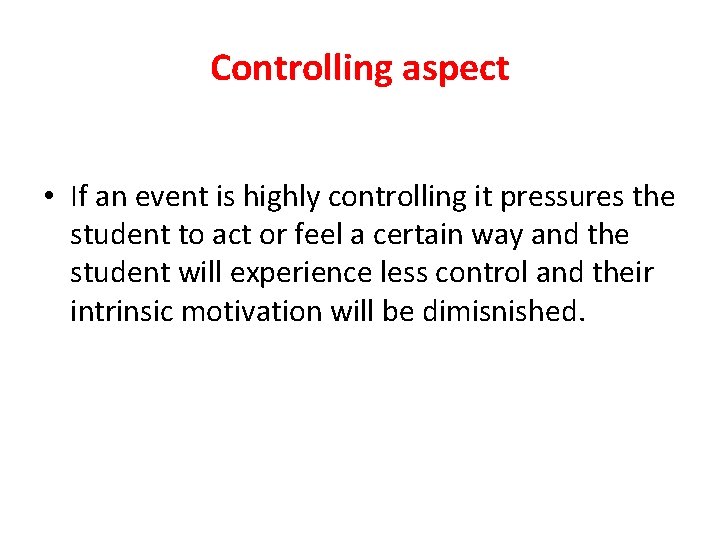 Controlling aspect

• If an event is highly controlling it pressures the student to act or feel a certain way and the student will experience less control and their intrinsic motivation will be dimisnished.